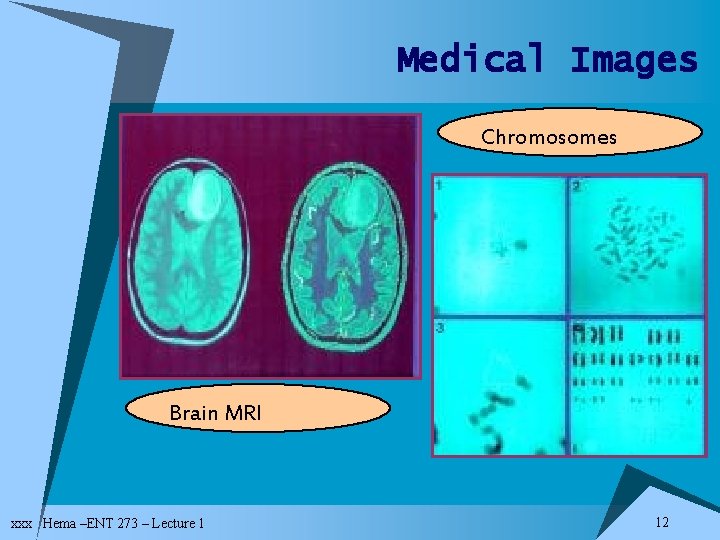 Medical Images

Chromosomes

1

2

3

Brain MRI

xxx Hema –ENT 273 – Lecture 1

12